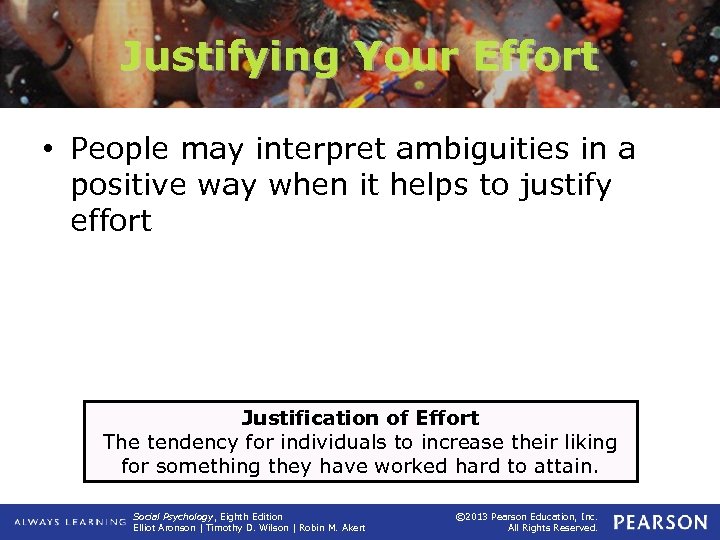 Justifying Your Effort

• People may interpret ambiguities in a positive way when it helps to justify effort

Justification of Effort
The tendency for individuals to increase their liking for something they have worked hard to attain.

ALWAYS LEARNING

Social Psychology, Eighth Edition
Elliot Aronson | Timothy D. Wilson | Robin M. Akert

©2013 Pearson Education, Inc.
All Rights Reserved.

PEARSON